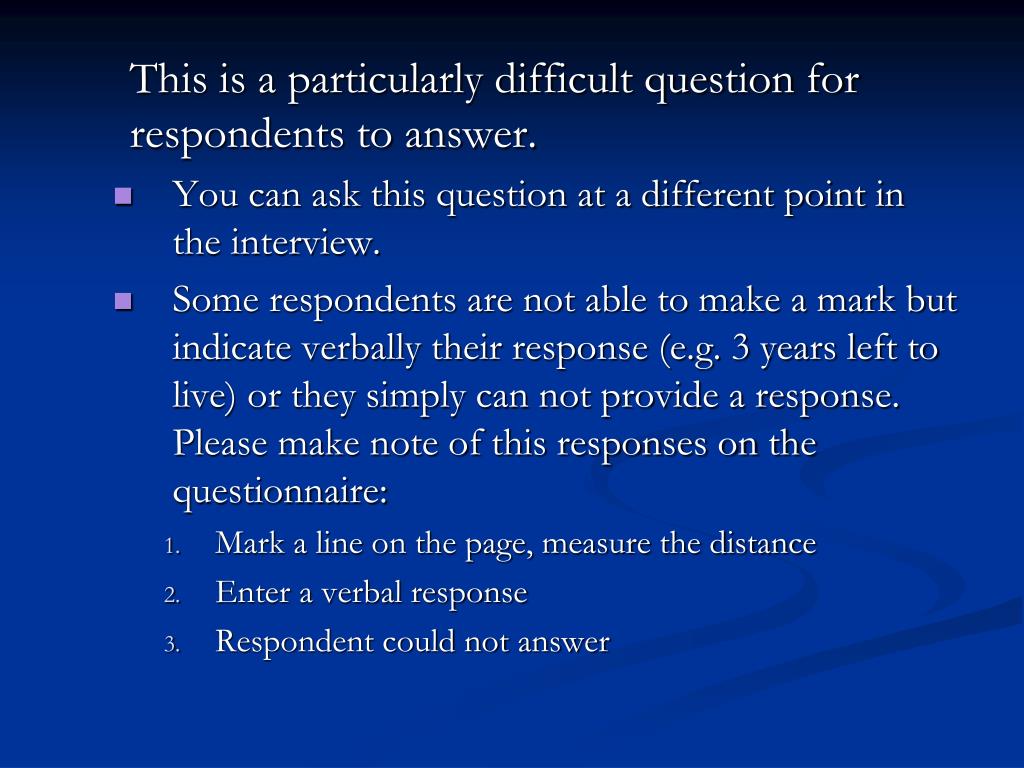 This is a particularly difficult question for respondents to answer.

- You can ask this question at a different point in the interview.
- Some respondents are not able to make a mark but indicate verbally their response (e.g. 3 years left to live) or they simply can not provide a response. Please make note of this responses on the questionnaire:

1. Mark a line on the page, measure the distance
2. Enter a verbal response
3. Respondent could not answer